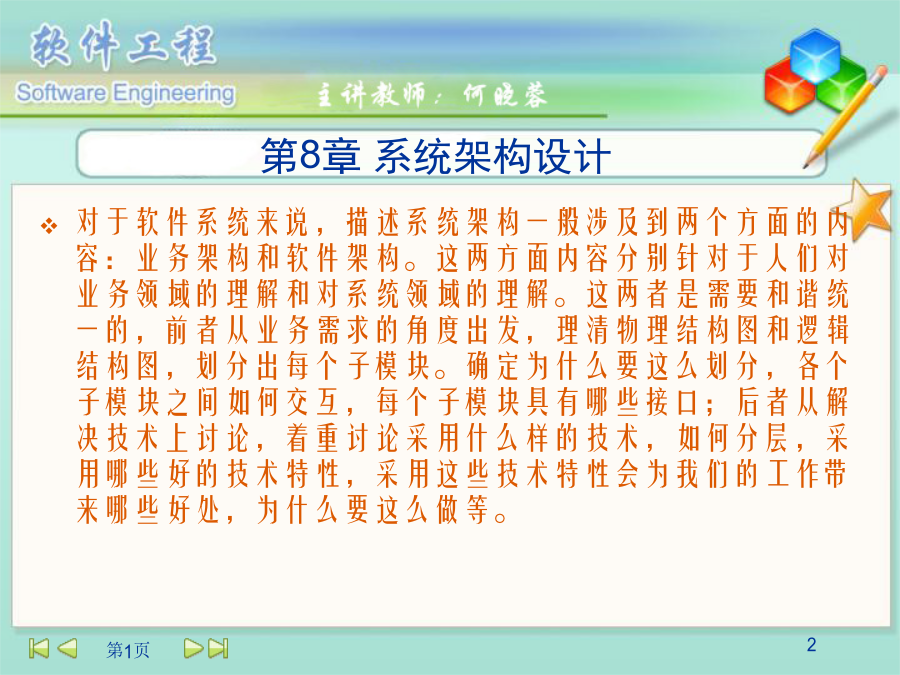 软件工程
Software Engineering
主讲教师：何晓蓉

第8章 系统架构设计

❖ 对于软件系统来说，描述系统架构一般涉及到两个方面的内容：业务架构和软件架构。这两方面内容分别针对于人们对业务领域的理解和对系统领域的理解。这两者是需要和谐统一的，前者从业务需求的角度出发，理清物理结构图和逻辑结构图，划分出每个子模块。确定为什么要这么划分，各个子模块之间如何交互，每个子模块具有哪些接口；后者从解决技术上讨论，着重讨论采用什么样的技术，如何分层，采用哪些好的技术特性，采用这些技术特性会为我们的工作带来哪些好处，为什么要这么做等。

第1页

2